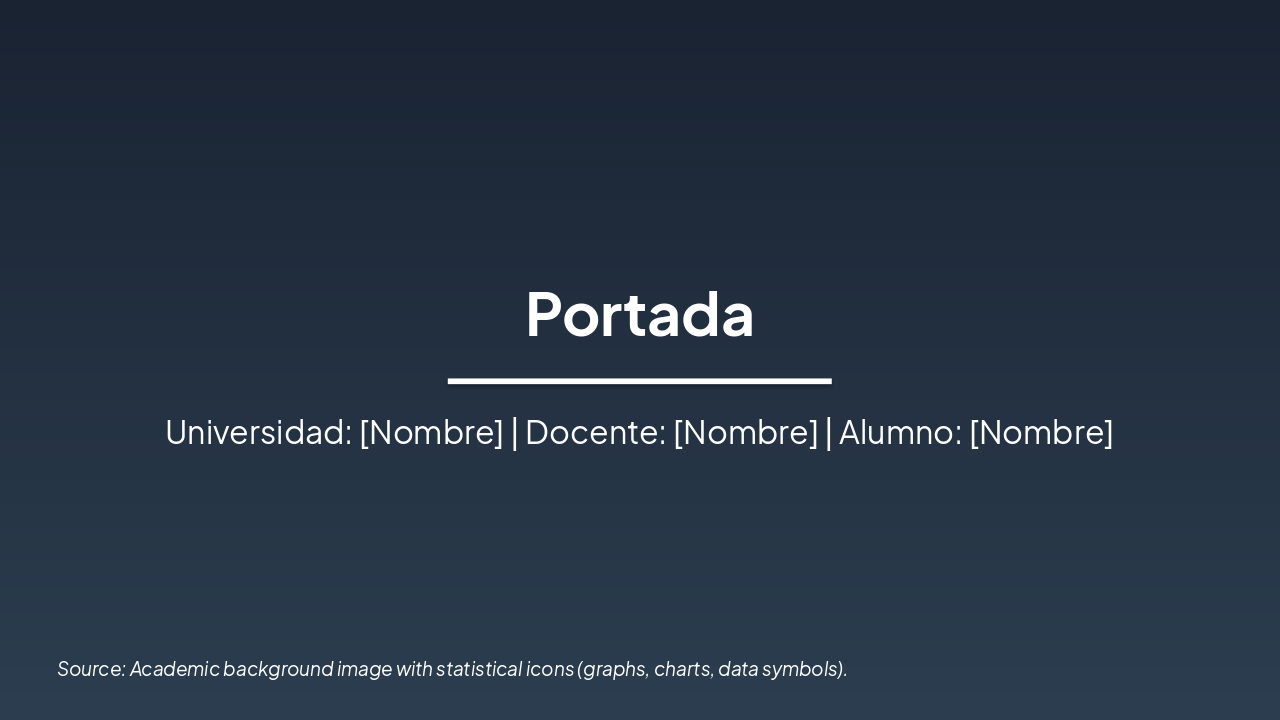 Portada

Universidad: [Nombre] | Docente: [Nombre] | Alumno: [Nombre]

Source: Academic background image with statistical icons (graphs, charts, data symbols).